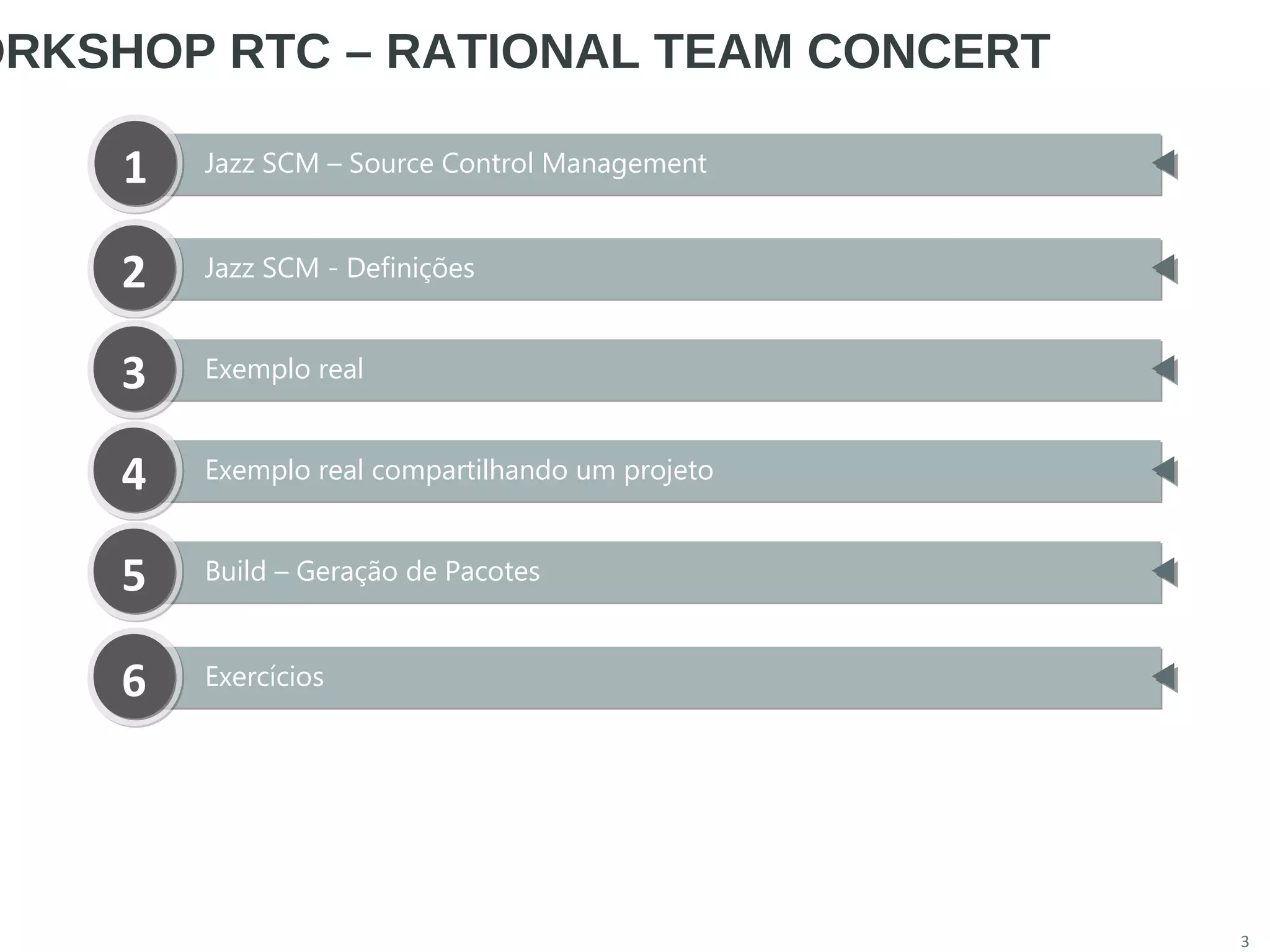 ORKSHOP RTC – RATIONAL TEAM CONCERT

1 Jazz SCM – Source Control Management

2 Jazz SCM - Definições

3 Exemplo real

4 Exemplo real compartilhando um projeto

5 Build – Geração de Pacotes

6 Exercícios

3